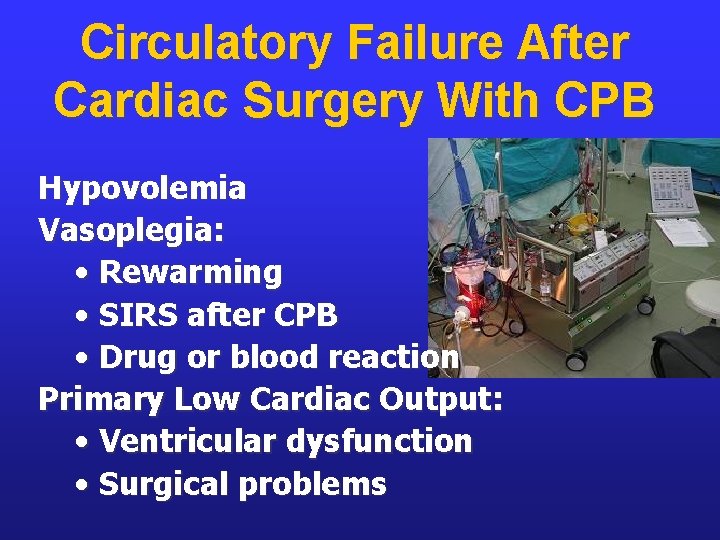 Circulatory Failure After Cardiac Surgery With CPB

Hypovolemia
Vasoplegia:
• Rewarming
• SIRS after CPB
• Drug or blood reaction
Primary Low Cardiac Output:
• Ventricular dysfunction
• Surgical problems